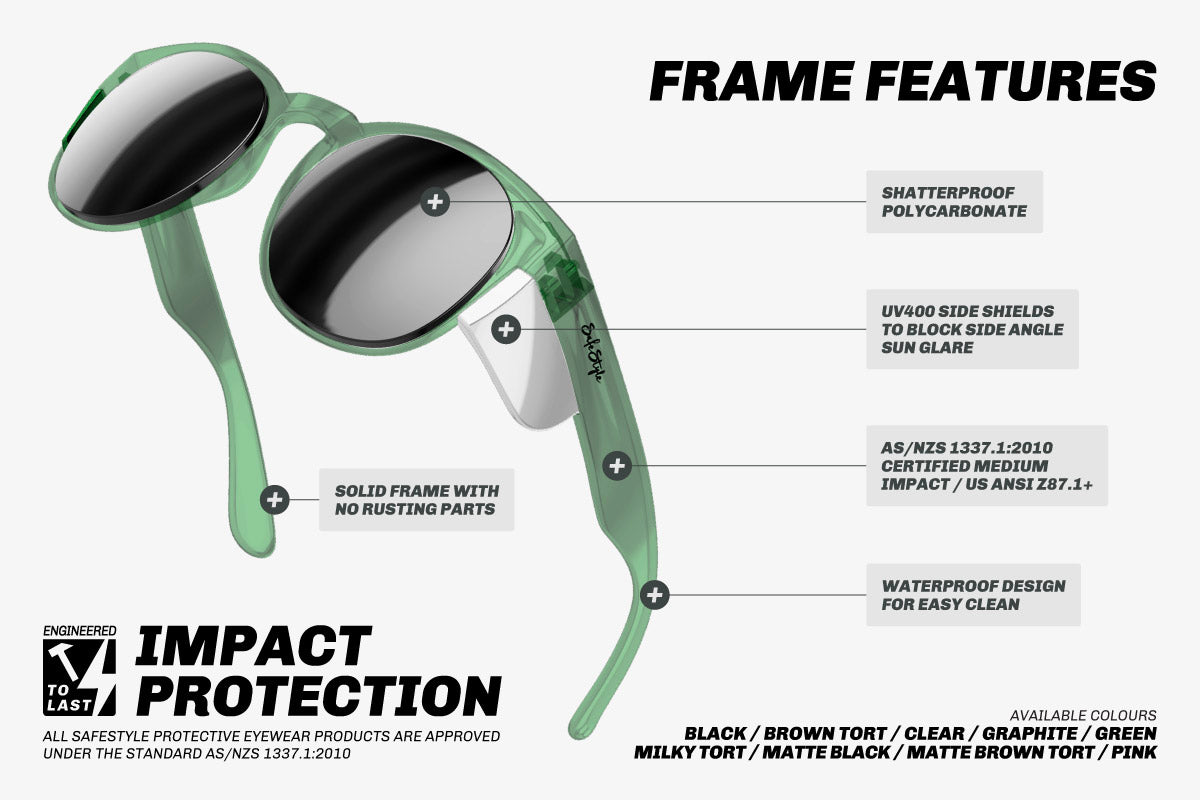 FRAME FEATURES

SHATTERPROOF POLYCARBONATE

UV400 SIDE SHIELDS TO BLOCK SIDE ANGLE SUN GLARE

SafeStyle

AS/NZS 1337.1:2010 CERTIFIED MEDIUM IMPACT / US ANSI Z87.1+

SOLID FRAME WITH NO RUSTING PARTS

WATERPROOF DESIGN FOR EASY CLEAN

ENGINEERED TO LAST

IMPACT PROTECTION

ALL SAFESTYLE PROTECTIVE EYEWEAR PRODUCTS ARE APPROVED UNDER THE STANDARD AS/NZS 1337.1:2010

AVAILABLE COLOURS
BLACK / BROWN TORT / CLEAR / GRAPHITE / GREEN
MILKY TORT / MATTE BLACK / MATTE BROWN TORT / PINK